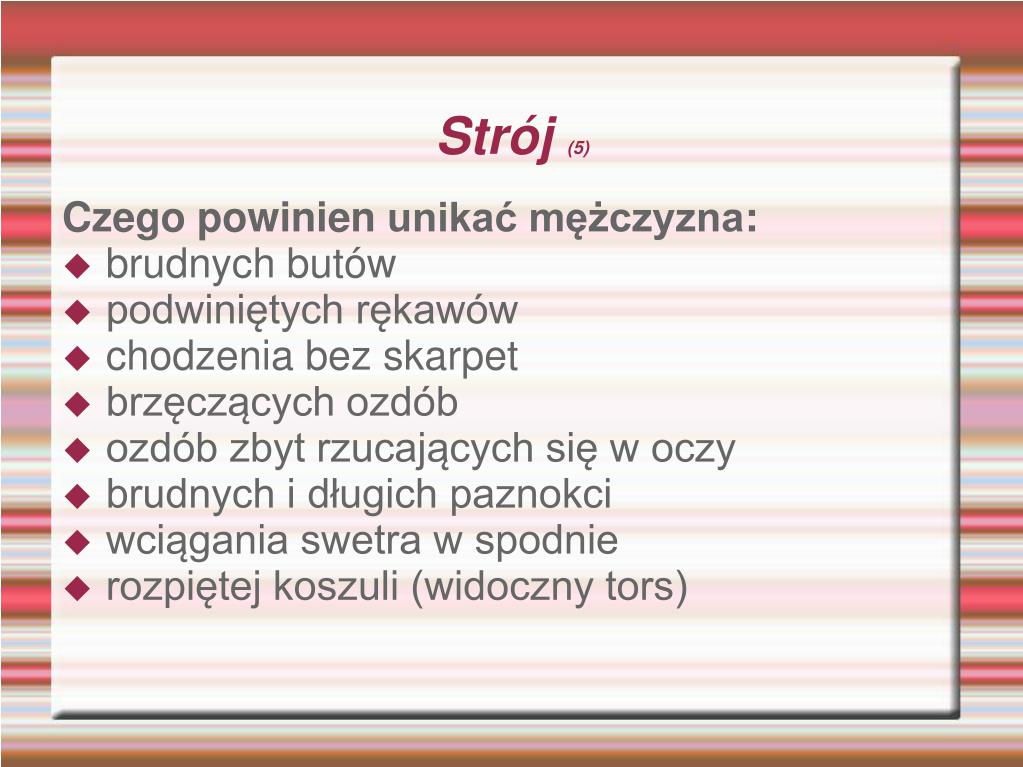 Strój (5)

Czego powinien unikać mężczyzna:
◆ brudnych butów
◆ podwiniętych rękawów
◆ chodzenia bez skarpet
◆ brzęczących ozdób
◆ ozdób zbyt rzucających się w oczy
◆ brudnych i długich paznokci
◆ wciągania swetra w spodnie
◆ rozpiętej koszuli (widoczny tors)